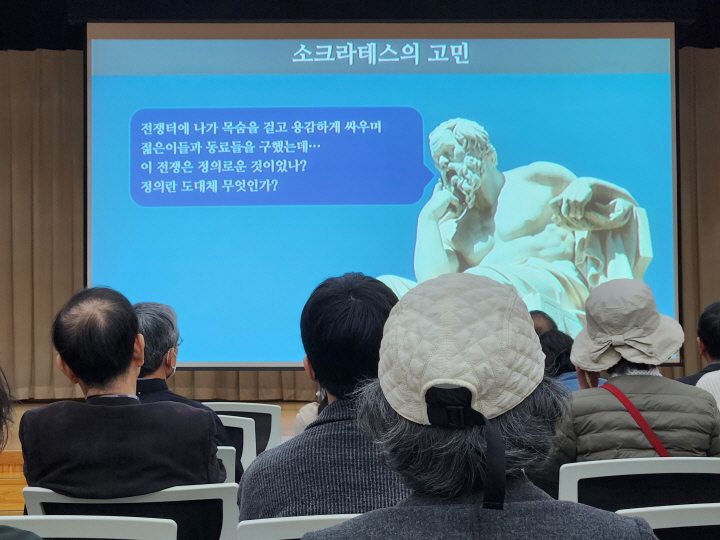 소크라테스의 고민

전쟁터에 나가 목숨을 걸고 용감하게 싸우며
젊은이들과 동료들을 구했는데…
이 전쟁은 정의로운 것이었나?
정의란 도대체 무엇인가?